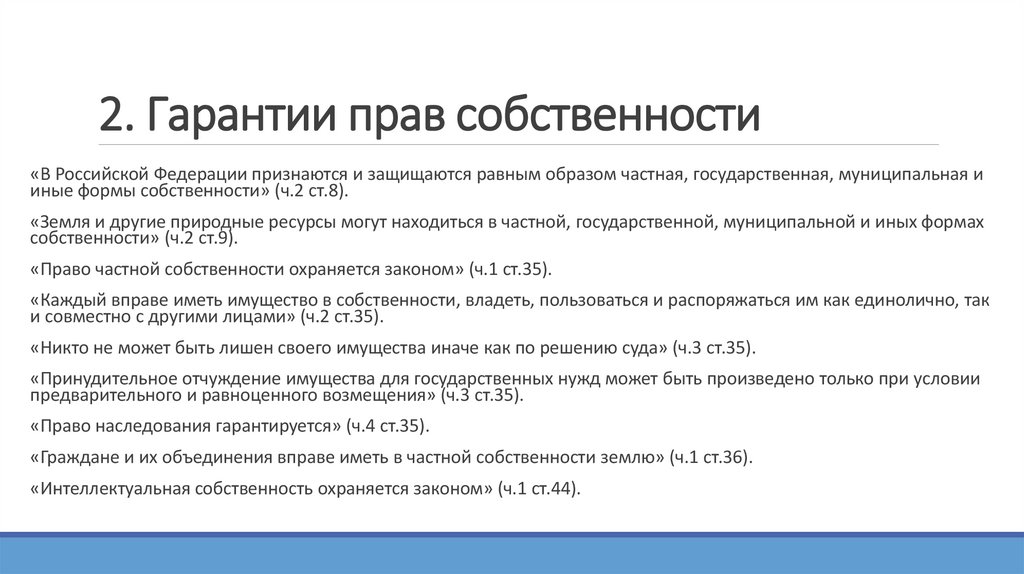 2. Гарантии прав собственности

«В Российской Федерации признаются и защищаются равным образом частная, государственная, муниципальная и иные формы собственности» (ч.2 ст.8).

«Земля и другие природные ресурсы могут находиться в частной, государственной, муниципальной и иных формах собственности» (ч.2 ст.9).

«Право частной собственности охраняется законом» (ч.1 ст.35).

«Каждый вправе иметь имущество в собственности, владеть, пользоваться и распоряжаться им как единолично, так и совместно с другими лицами» (ч.2 ст.35).

«Никто не может быть лишен своего имущества иначе как по решению суда» (ч.3 ст.35).

«Принудительное отчуждение имущества для государственных нужд может быть произведено только при условии предварительного и равноценного возмещения» (ч.3 ст.35).

«Право наследования гарантируется» (ч.4 ст.35).

«Граждане и их объединения вправе иметь в частной собственности землю» (ч.1 ст.36).

«Интеллектуальная собственность охраняется законом» (ч.1 ст.44).